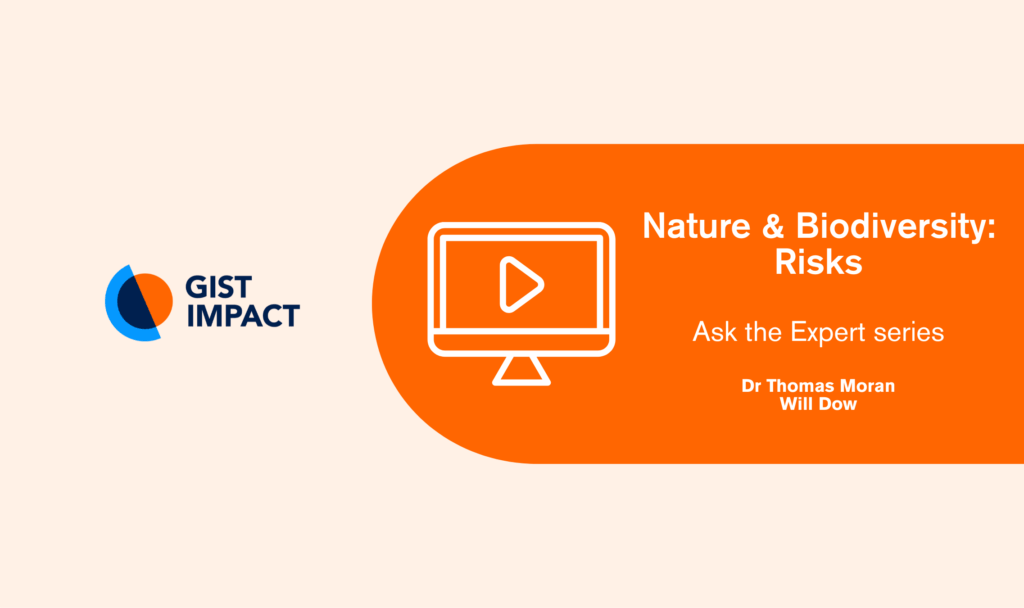 GIST IMPACT

Nature & Biodiversity: Risks

Ask the Expert series

Dr Thomas Moran
Will Dow